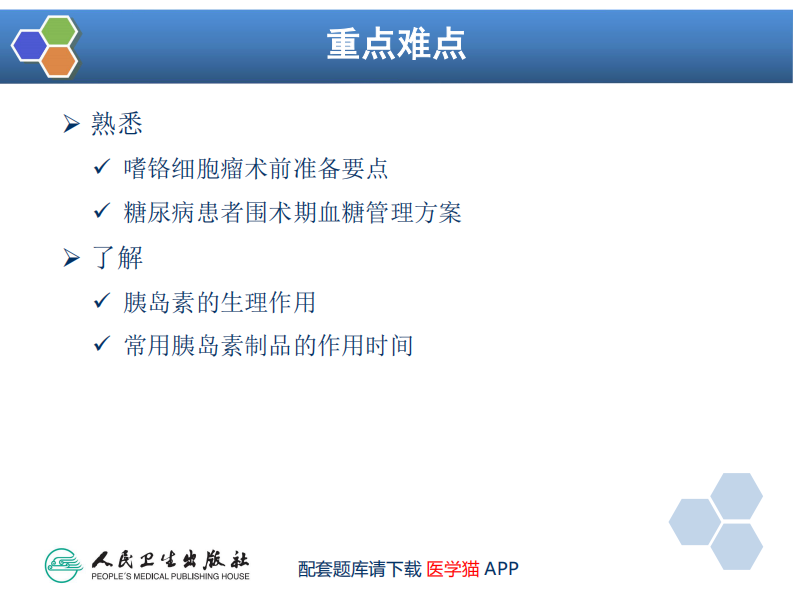 重点难点

➢ 熟悉

✓ 嗜铬细胞瘤术前准备要点

✓ 糖尿病患者围术期血糖管理方案

➢ 了解

✓ 胰岛素的生理作用

✓ 常用胰岛素制品的作用时间

人民卫生出版社
PEOPLE'S MEDICAL PUBLISHING HOUSE

配套题库请下载 医学猫 APP